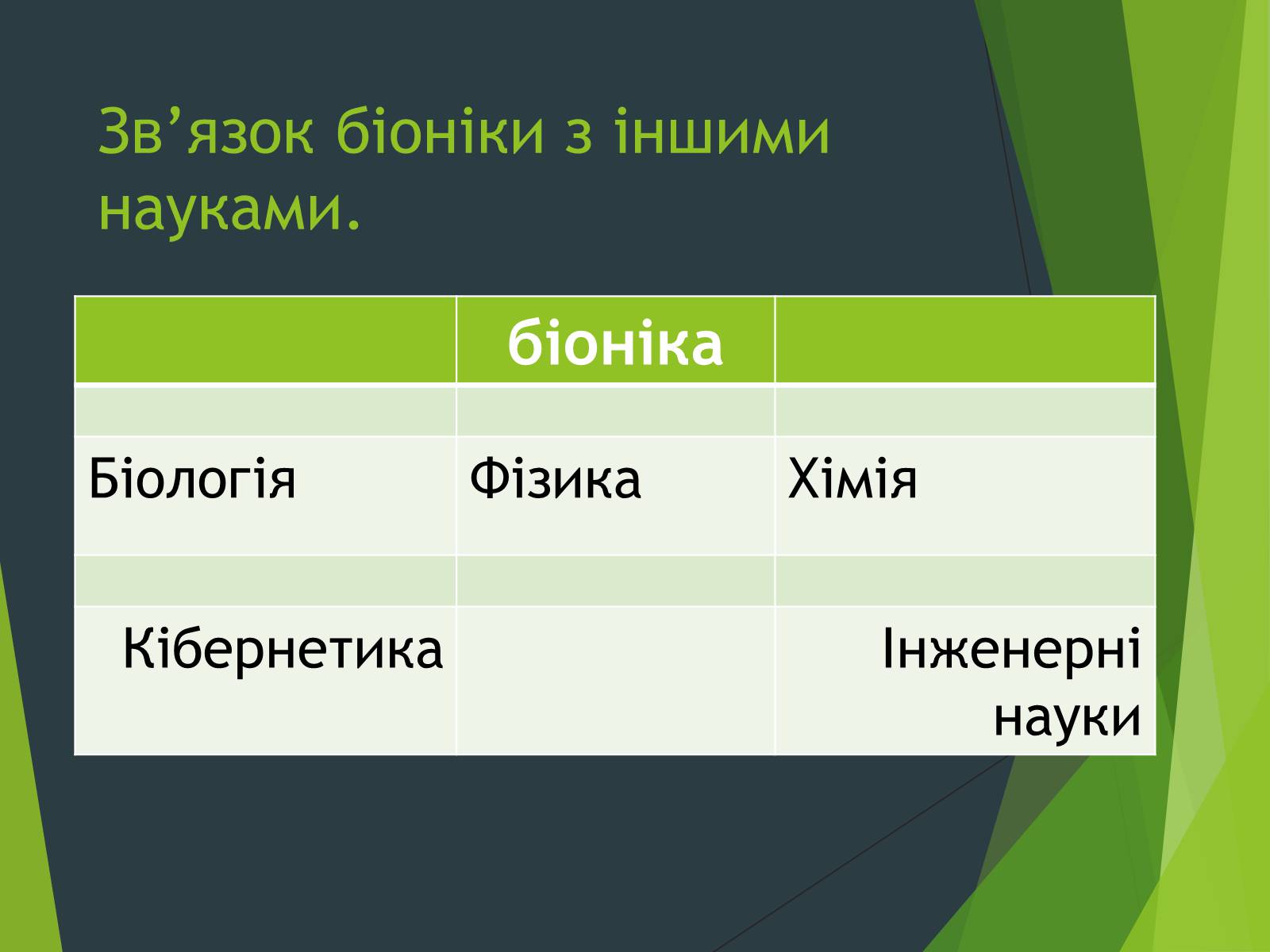 Зв’язок біоніки з іншими науками.

| | біоніка | |
|---|---|---|
| | | |
| Біологія | Фізика | Хімія |
| | | |
| Кібернетика | | Інженерні науки |